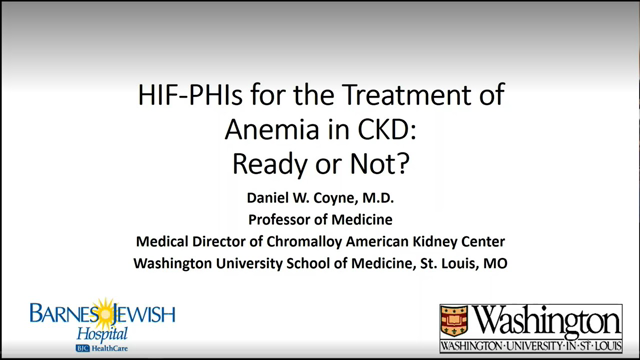 HIF-PHIs for the Treatment of Anemia in CKD: Ready or Not?

Daniel W. Coyne, M.D.
Professor of Medicine
Medical Director of Chromalloy American Kidney Center
Washington University School of Medicine, St. Louis, MO

BARNES JEWISH Hospital
BJC HealthCare

Washington
WASHINGTON·UNIVERSITY·IN·ST·LOUIS